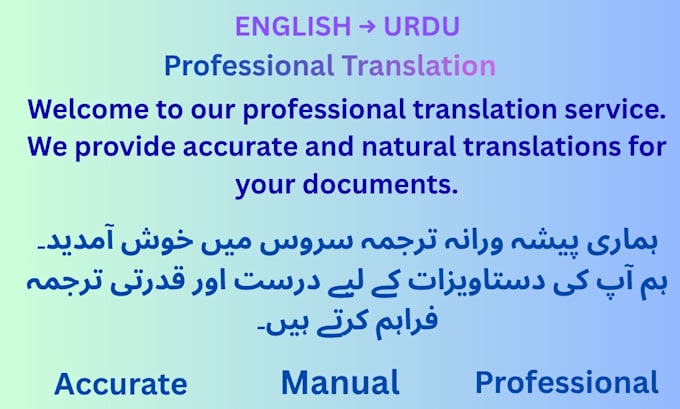 ENGLISH → URDU
Professional Translation

Welcome to our professional translation service. We provide accurate and natural translations for your documents.

ہماری پیشہ ورانہ ترجمہ سروس میں خوش آمدید۔ ہم آپ کی دستاویزات کے لیے درست اور قدرتی ترجمہ فراہم کرتے ہیں۔

Accurate Manual Professional